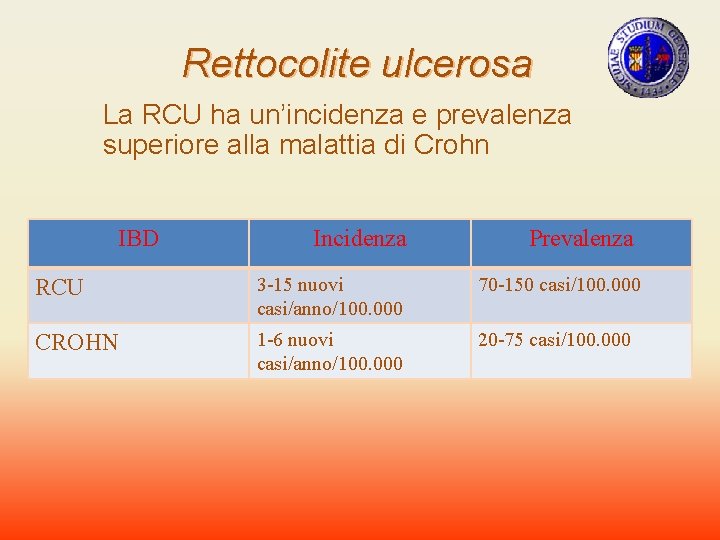 Rettocolite ulcerosa

SICILIAE STUDIUM GENERALE 1434

La RCU ha un'incidenza e prevalenza superiore alla malattia di Crohn

| IBD | Incidenza | Prevalenza |
|---|---|---|
| RCU | 3-15 nuovi casi/anno/100.000 | 70-150 casi/100.000 |
| CROHN | 1-6 nuovi casi/anno/100.000 | 20-75 casi/100.000 |